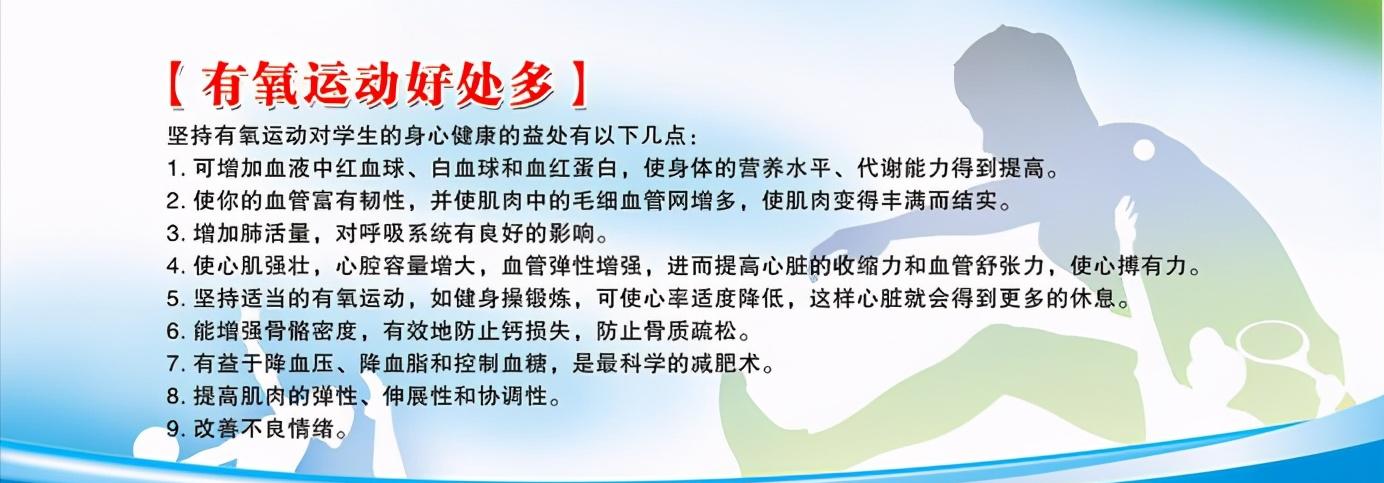 【有氧运动好处多】

坚持有氧运动对学生的身心健康的益处有以下几点：

1. 可增加血液中红血球、白血球和血红蛋白，使身体的营养水平、代谢能力得到提高。

2. 使你的血管富有韧性，并使肌肉中的毛细血管网增多，使肌肉变得丰满而结实。

3. 增加肺活量，对呼吸系统有良好的影响。

4. 使心肌强壮，心腔容量增大，血管弹性增强，进而提高心脏的收缩力和血管舒张力，使心搏有力。

5. 坚持适当的有氧运动，如健身操锻炼，可使心率适度降低，这样心脏就会得到更多的休息。

6. 能增强骨骼密度，有效地防止钙损失，防止骨质疏松。

7. 有益于降血压、降血脂和控制血糖，是最科学的减肥术。

8. 提高肌肉的弹性、伸展性和协调性。

9. 改善不良情绪。